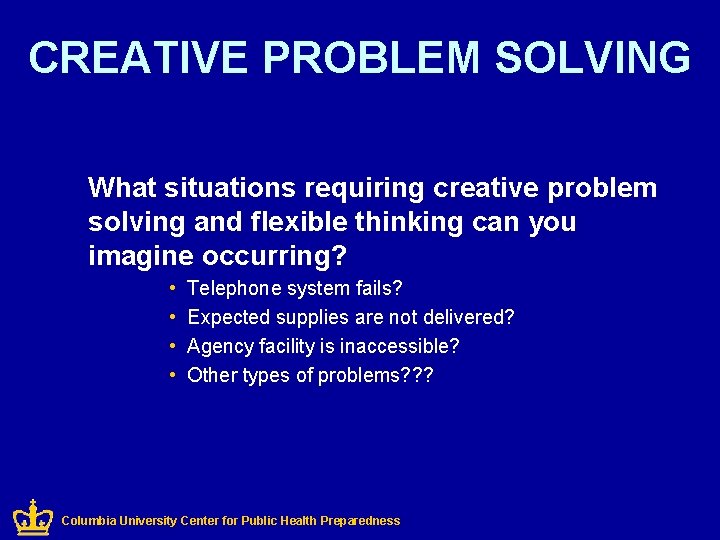 CREATIVE PROBLEM SOLVING

What situations requiring creative problem solving and flexible thinking can you imagine occurring?

• Telephone system fails?
• Expected supplies are not delivered?
• Agency facility is inaccessible?
• Other types of problems???

Columbia University Center for Public Health Preparedness